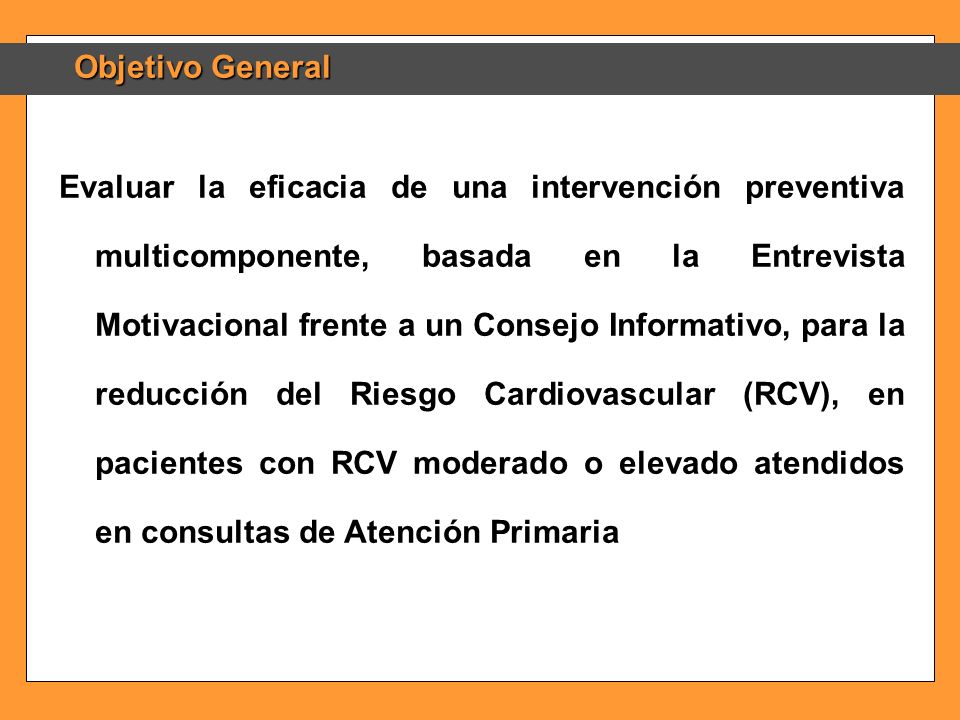 Objetivo General

Evaluar la eficacia de una intervención preventiva multicomponente, basada en la Entrevista Motivacional frente a un Consejo Informativo, para la reducción del Riesgo Cardiovascular (RCV), en pacientes con RCV moderado o elevado atendidos en consultas de Atención Primaria